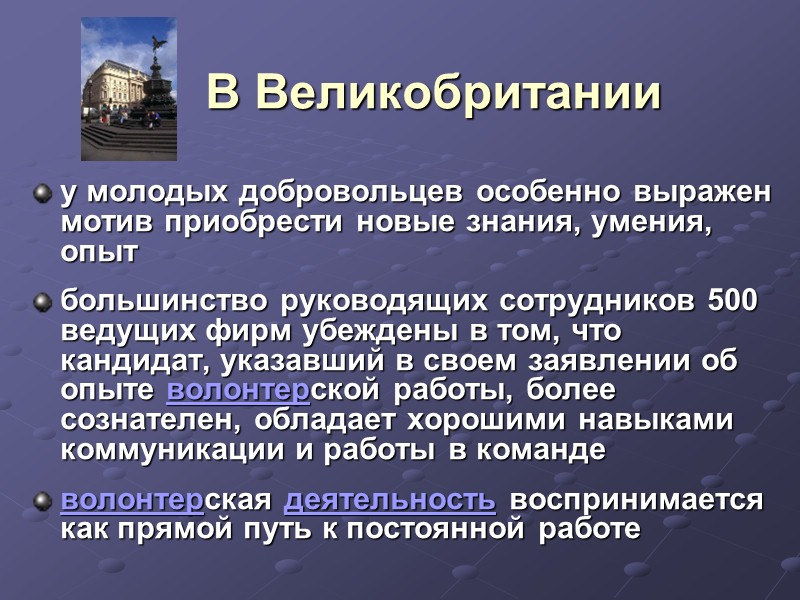 В Великобритании

у молодых добровольцев особенно выражен мотив приобрести новые знания, умения, опыт

большинство руководящих сотрудников 500 ведущих фирм убеждены в том, что кандидат, указавший в своем заявлении об опыте волонтерской работы, более сознателен, обладает хорошими навыками коммуникации и работы в команде

волонтерская деятельность воспринимается как прямой путь к постоянной работе